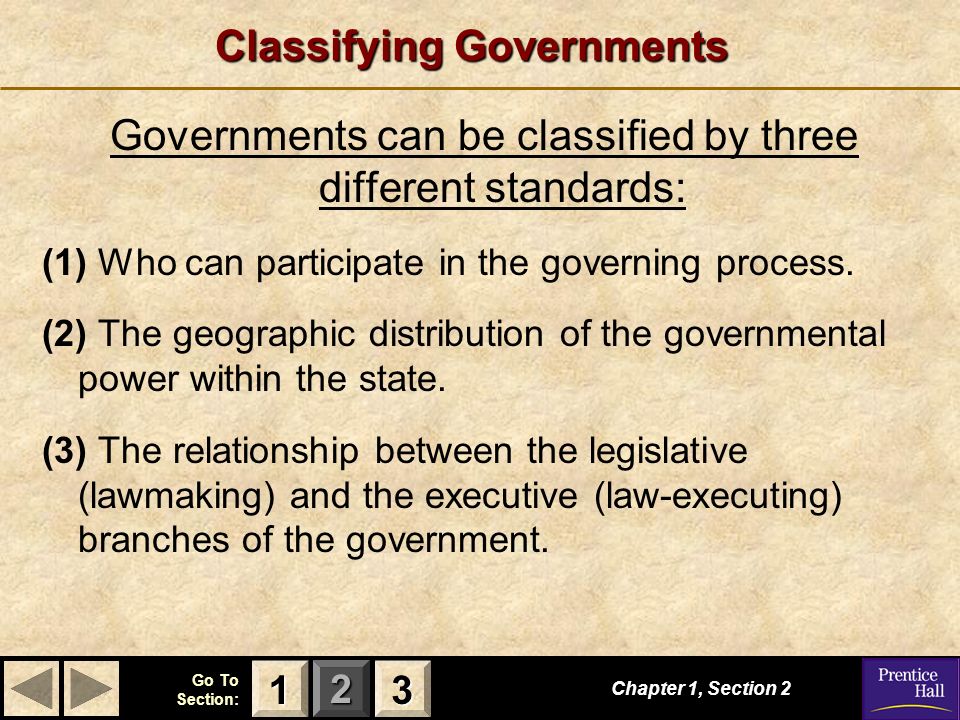 Classifying Governments

Governments can be classified by three different standards:

(1) Who can participate in the governing process.

(2) The geographic distribution of the governmental power within the state.

(3) The relationship between the legislative (lawmaking) and the executive (law-executing) branches of the government.

Go To Section: 1 2 3

Chapter 1, Section 2

Prentice Hall